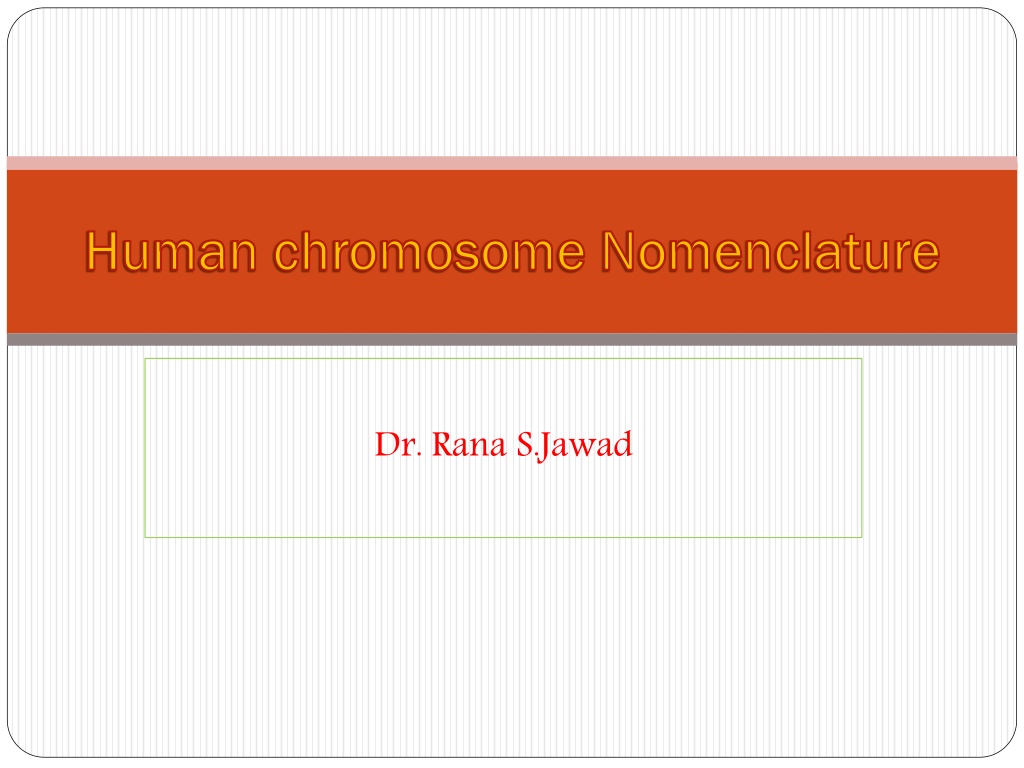 Human chromosome Nomenclature

Dr. Rana S.Jawad